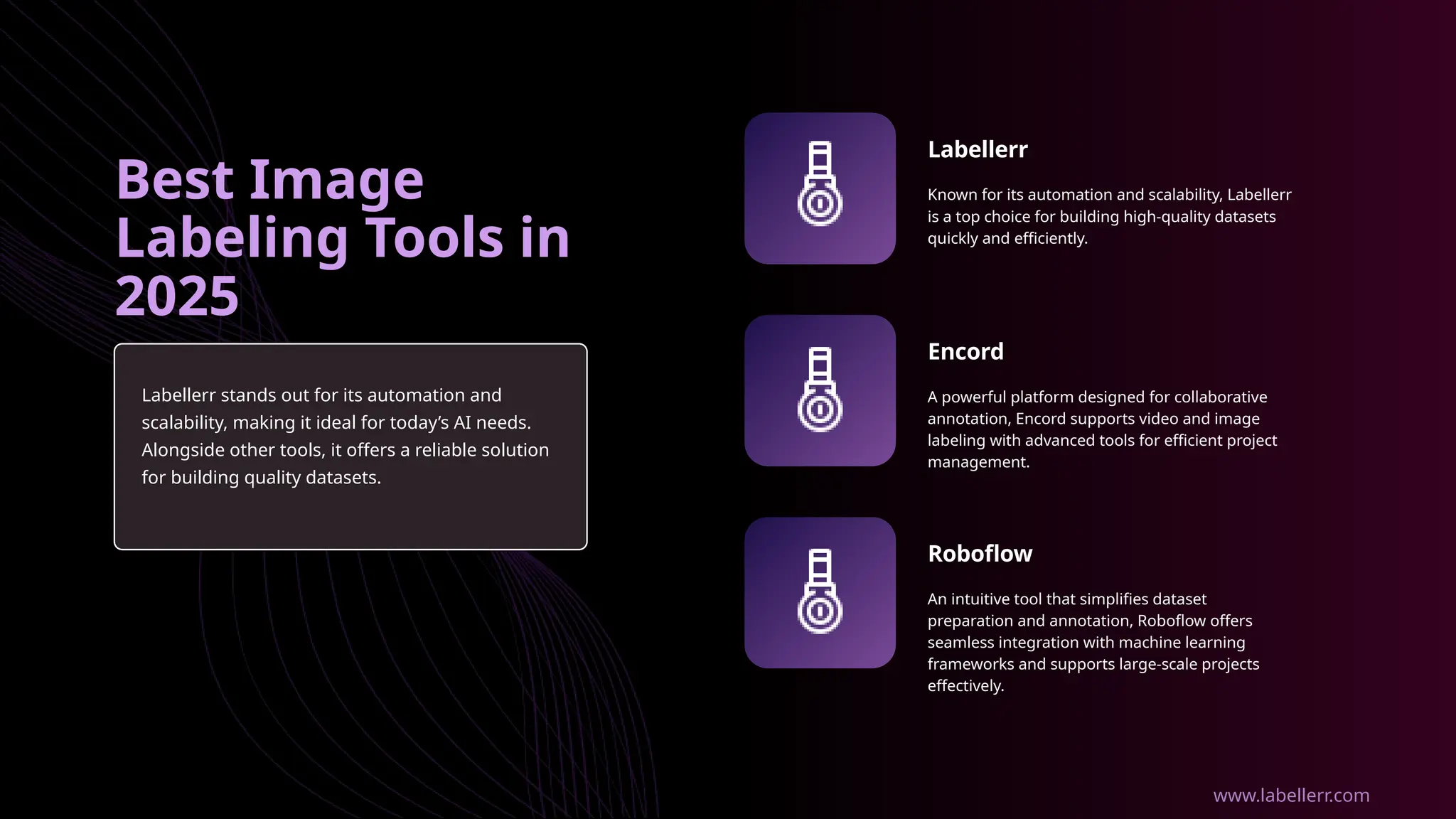 Best Image Labeling Tools in 2025

Labellerr stands out for its automation and scalability, making it ideal for today's AI needs. Alongside other tools, it offers a reliable solution for building quality datasets.

Labellerr

Known for its automation and scalability, Labellerr is a top choice for building high-quality datasets quickly and efficiently.

Encord

A powerful platform designed for collaborative annotation, Encord supports video and image labeling with advanced tools for efficient project management.

Roboflow

An intuitive tool that simplifies dataset preparation and annotation, Roboflow offers seamless integration with machine learning frameworks and supports large-scale projects effectively.

www.labellerr.com